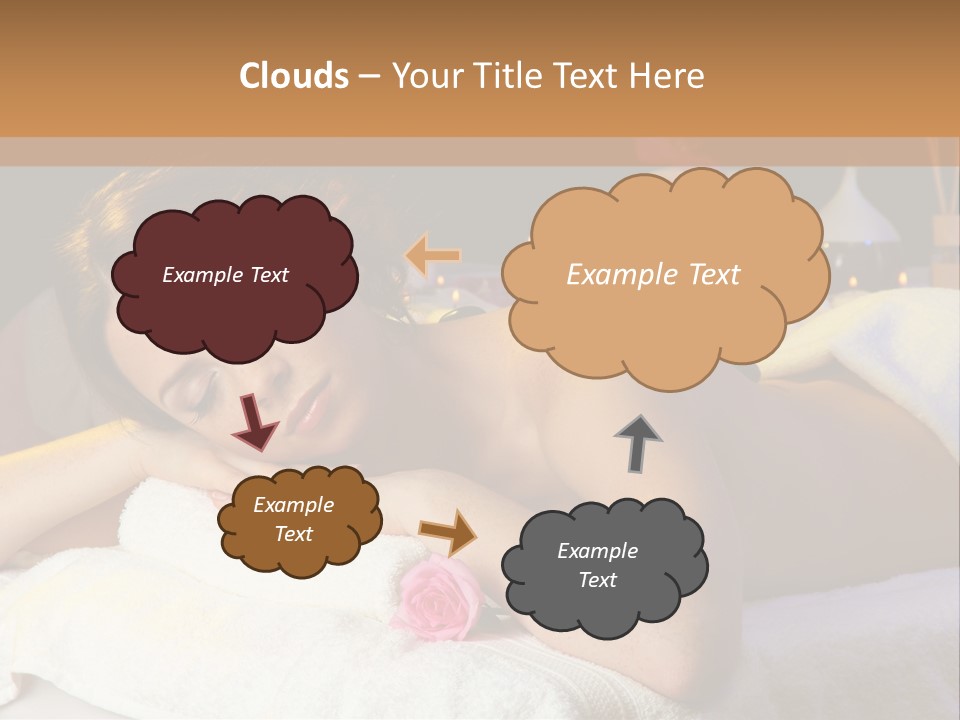 Clouds – Your Title Text Here

Example Text

Example Text

Example Text

Example Text